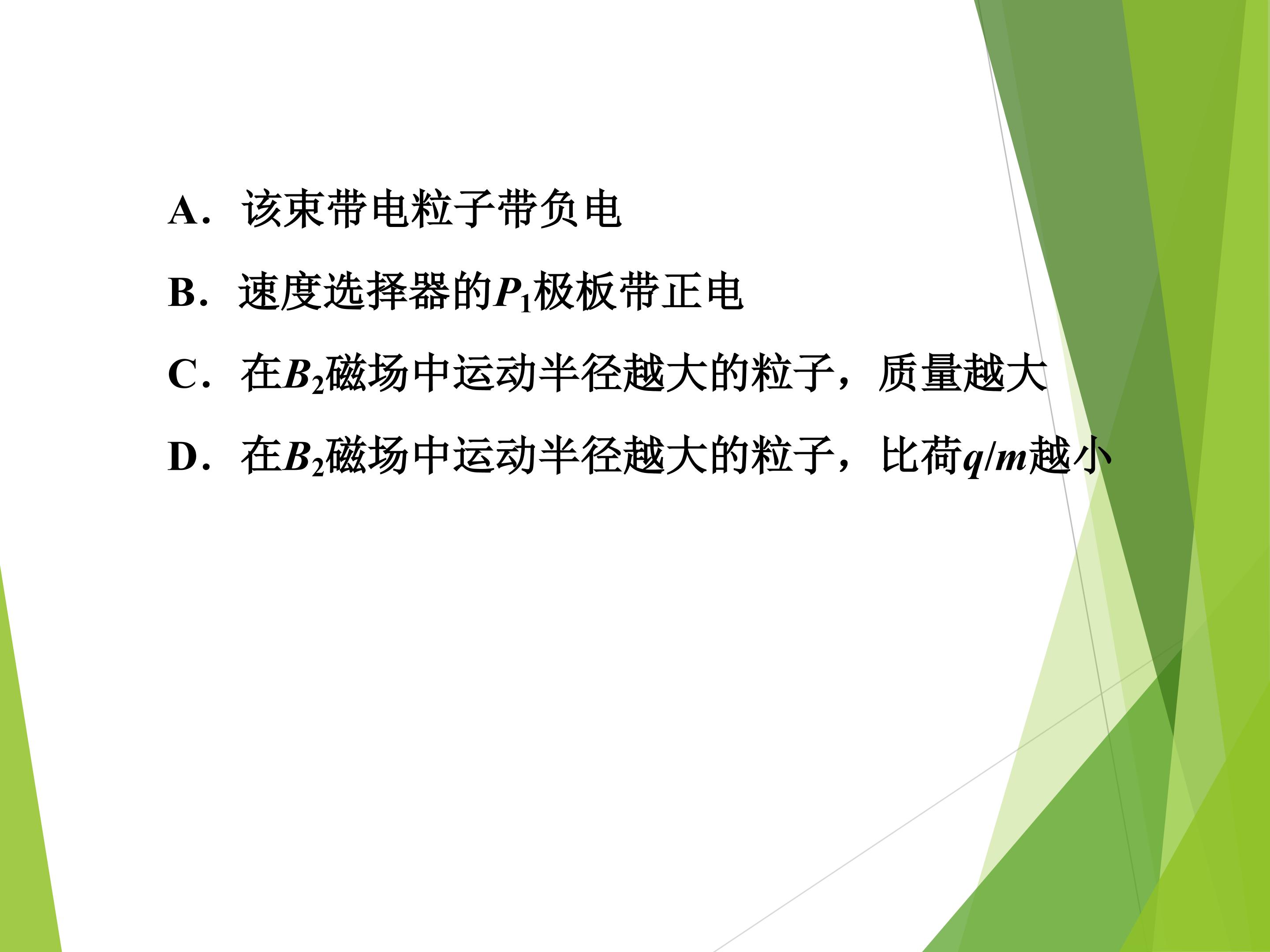 A．该束带电粒子带负电

B．速度选择器的$P_1$极板带正电

C．在$B_2$磁场中运动半径越大的粒子，质量越大

D．在$B_2$磁场中运动半径越大的粒子，比荷$q/m$越小